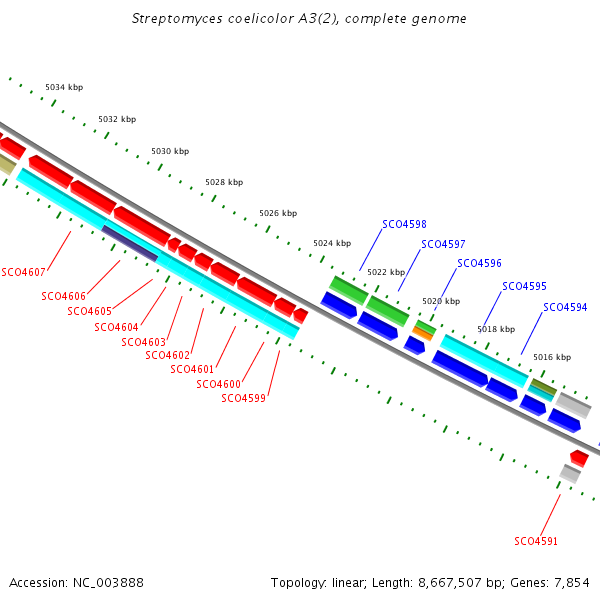 Streptomyces coelicolor A3(2), complete genome

5034 kbp
5032 kbp
5030 kbp
5028 kbp
5026 kbp
5024 kbp
5022 kbp
5020 kbp
5018 kbp
5016 kbp

SCO4598
SCO4597
SCO4596
SCO4595
SCO4594

SCO4607
SCO4606
SCO4605
SCO4604
SCO4603
SCO4602
SCO4601
SCO4600
SCO4599

SCO4591

Accession: NC_003888

Topology: linear; Length: 8,667,507 bp; Genes: 7,854